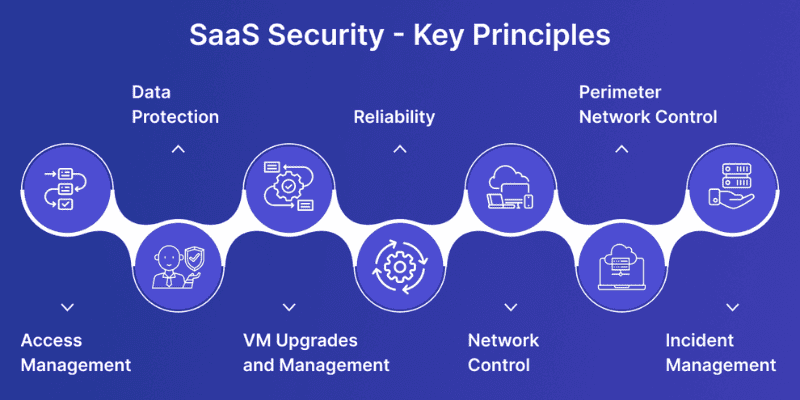 SaaS Security - Key Principles

Data Protection

Reliability

Perimeter Network Control

Access Management

VM Upgrades and Management

Network Control

Incident Management